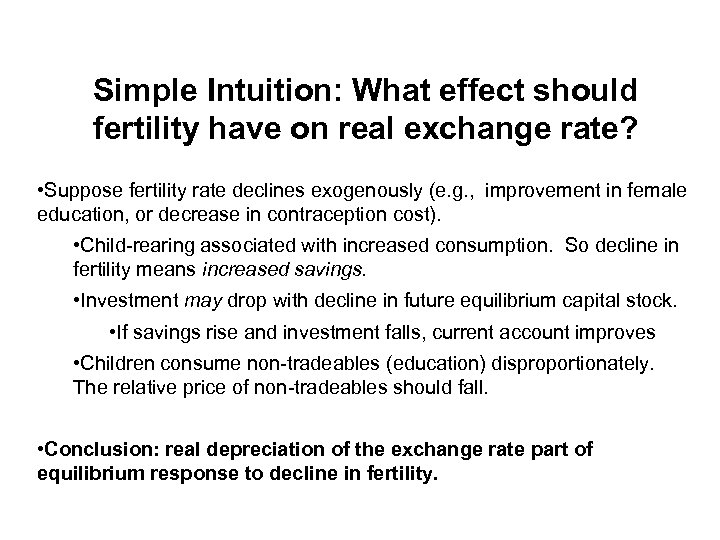 Simple Intuition: What effect should fertility have on real exchange rate?

•Suppose fertility rate declines exogenously (e.g., improvement in female education, or decrease in contraception cost).

•Child-rearing associated with increased consumption. So decline in fertility means increased savings.

•Investment may drop with decline in future equilibrium capital stock.

•If savings rise and investment falls, current account improves

•Children consume non-tradeables (education) disproportionately. The relative price of non-tradeables should fall.

•Conclusion: real depreciation of the exchange rate part of equilibrium response to decline in fertility.